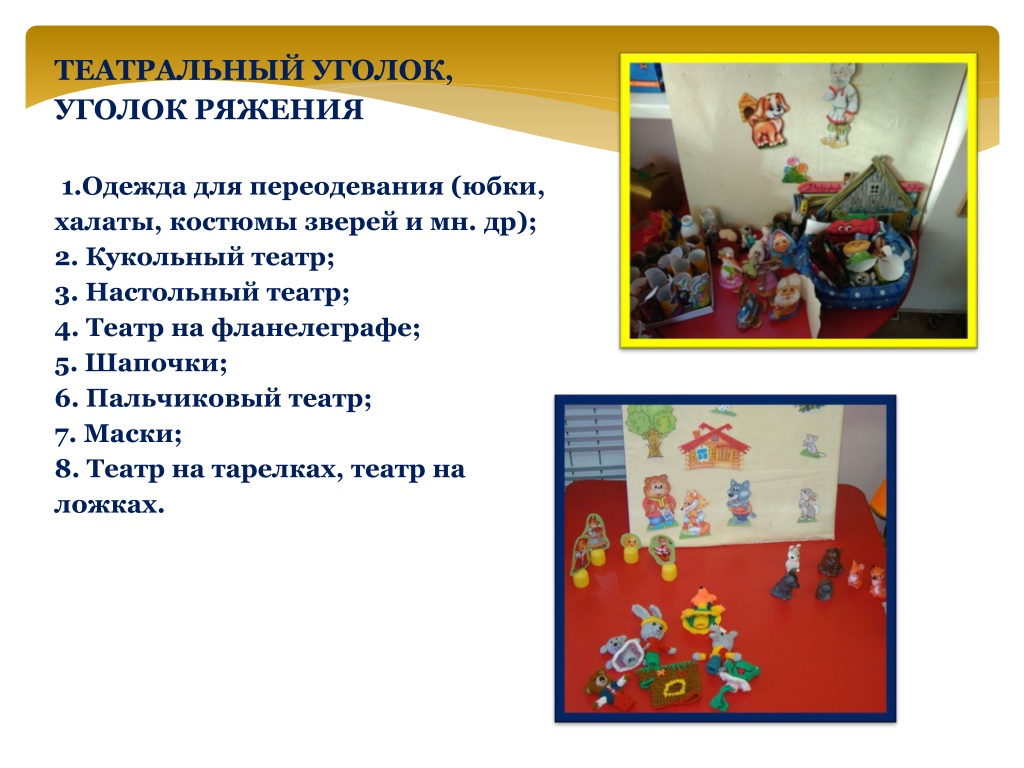 ТЕАТРАЛЬНЫЙ УГОЛОК, УГОЛОК РЯЖЕНИЯ

1.Одежда для переодевания (юбки, халаты, костюмы зверей и мн. др);
2. Кукольный театр;
3. Настольный театр;
4. Театр на фланелеграфе;
5. Шапочки;
6. Пальчиковый театр;
7. Маски;
8. Театр на тарелках, театр на ложках.